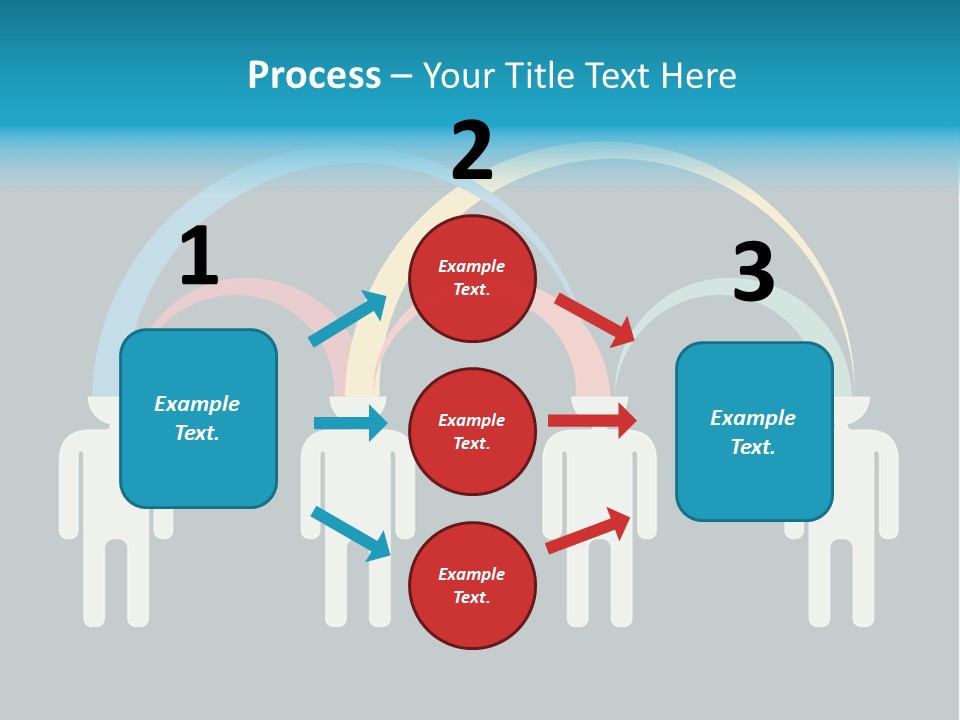 Process – Your Title Text Here

1

Example Text.

2

Example Text.

Example Text.

Example Text.

3

Example Text.